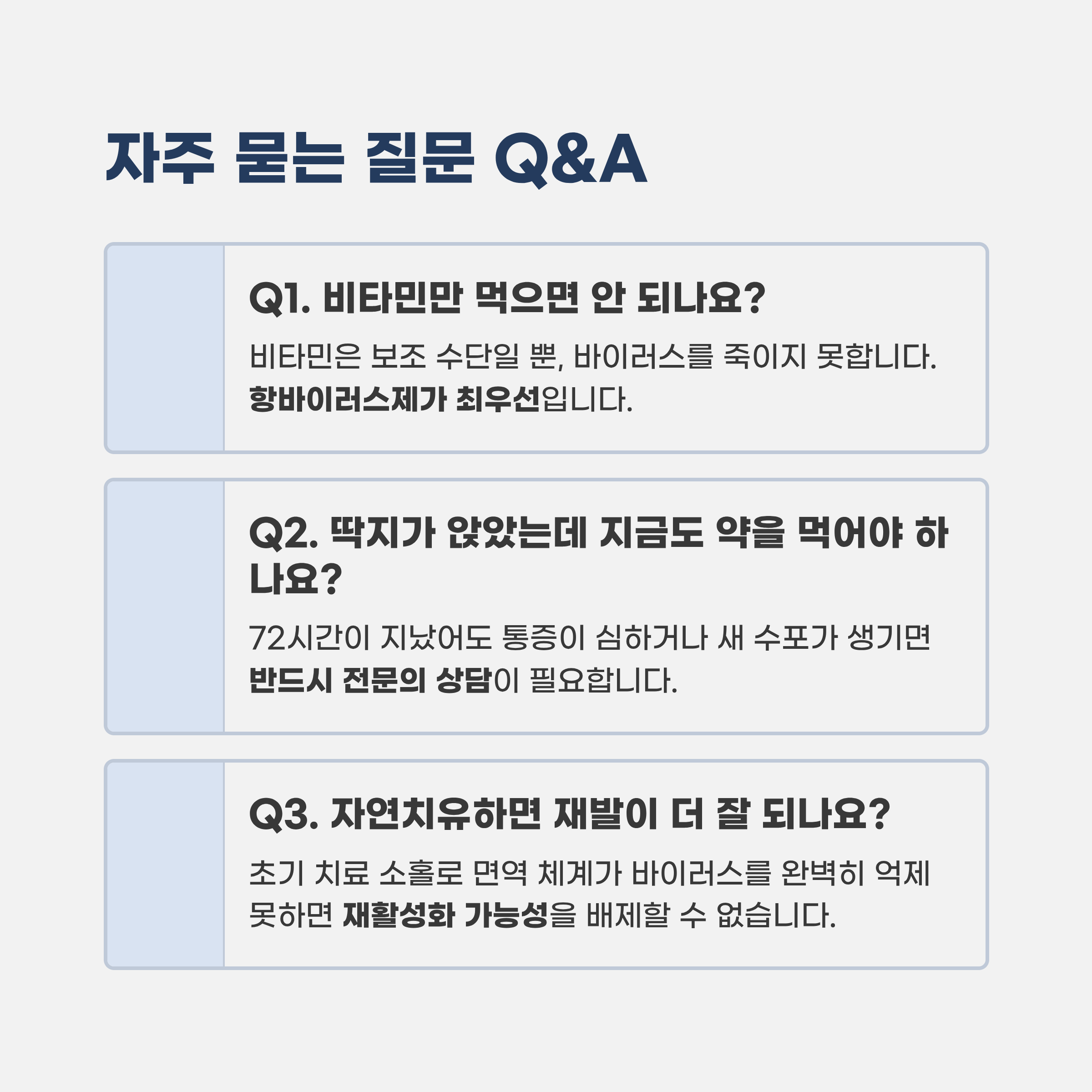 자주 묻는 질문 Q&A

Q1. 비타민만 먹으면 안 되나요?

비타민은 보조 수단일 뿐, 바이러스를 죽이지 못합니다. 항바이러스제가 최우선입니다.

Q2. 딱지가 앉았는데 지금도 약을 먹어야 하나요?

72시간이 지났어도 통증이 심하거나 새 수포가 생기면 반드시 전문의 상담이 필요합니다.

Q3. 자연치유하면 재발이 더 잘 되나요?

초기 치료 소홀로 면역 체계가 바이러스를 완벽히 억제 못하면 재활성화 가능성을 배제할 수 없습니다.